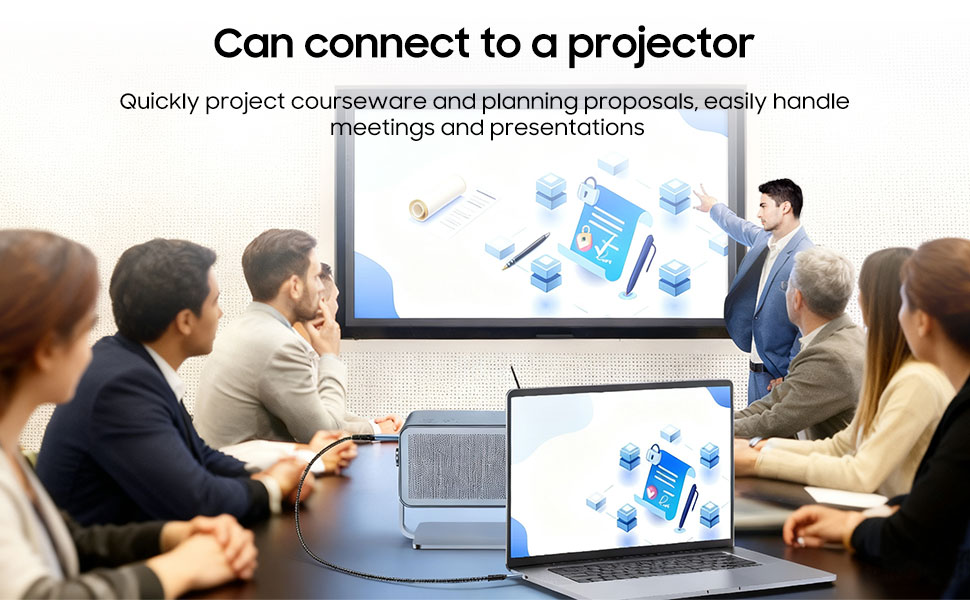 Can connect to a projector

Quickly project courseware and planning proposals, easily handle meetings and presentations